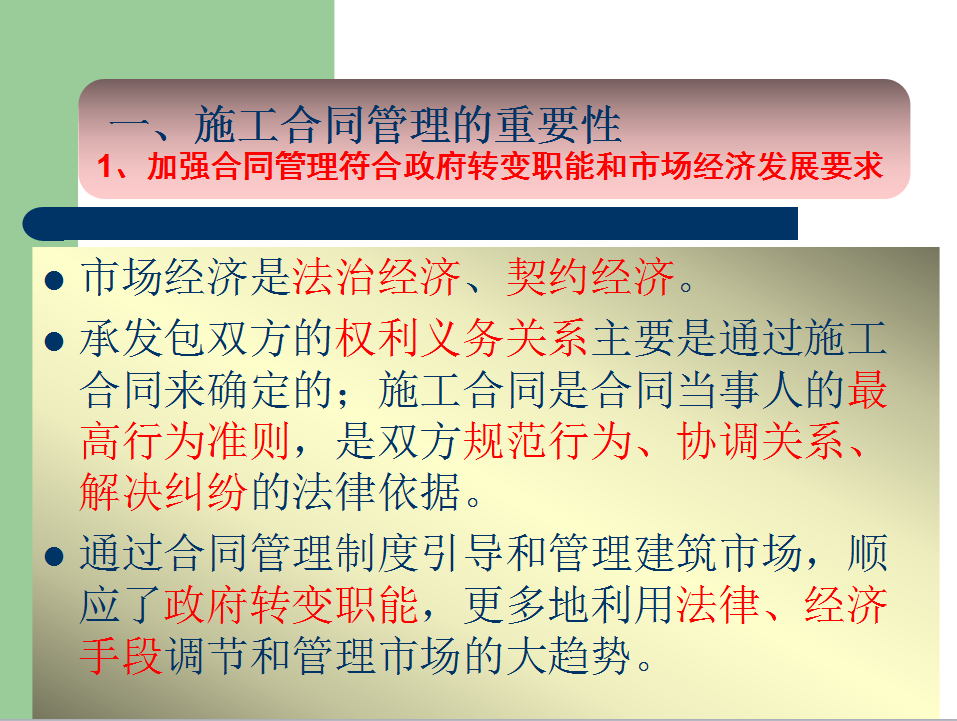 一、施工合同管理的重要性

1、加强合同管理符合政府转变职能和市场经济发展要求

● 市场经济是法治经济、契约经济。

● 承发包双方的权利义务关系主要是通过施工合同来确定的；施工合同是合同当事人的最高行为准则，是双方规范行为、协调关系、解决纠纷的法律依据。

● 通过合同管理制度引导和管理建筑市场，顺应了政府转变职能，更多地利用法律、经济手段调节和管理市场的大趋势。